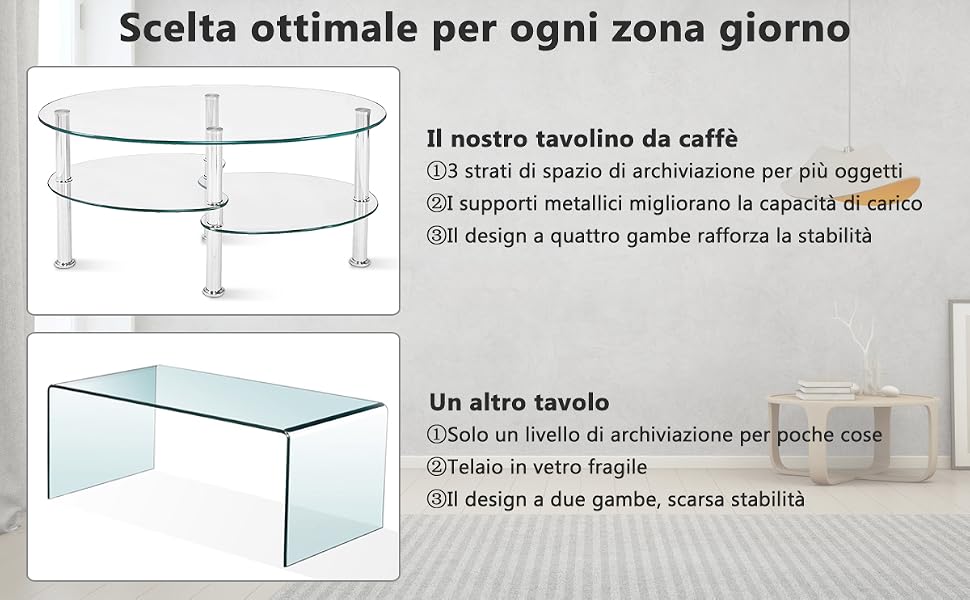 Scelta ottimale per ogni zona giorno

Il nostro tavolino da caffè
①3 strati di spazio di archiviazione per più oggetti
②I supporti metallici migliorano la capacità di carico
③Il design a quattro gambe rafforza la stabilità

Un altro tavolo
①Solo un livello di archiviazione per poche cose
②Telaio in vetro fragile
③Il design a due gambe, scarsa stabilità